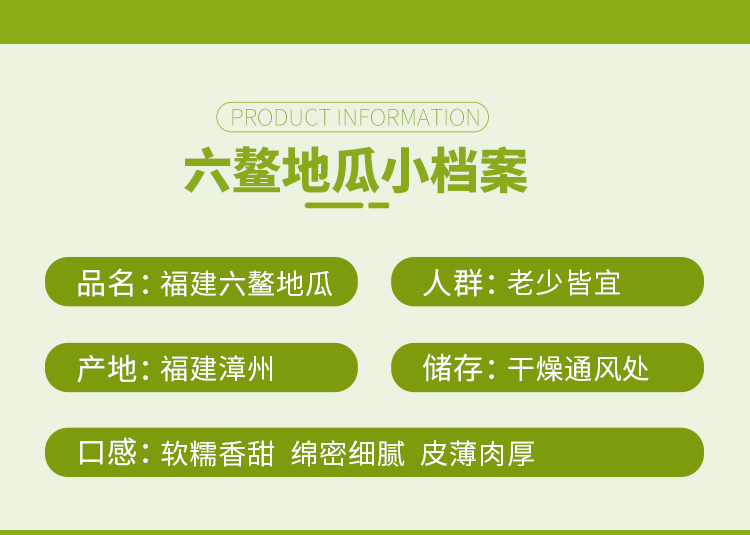 PRODUCT INFORMATION

六鳌地瓜小档案

品名：福建六鳌地瓜

人群：老少皆宜

产地：福建漳州

储存：干燥通风处

口感：软糯香甜 绵密细腻 皮薄肉厚